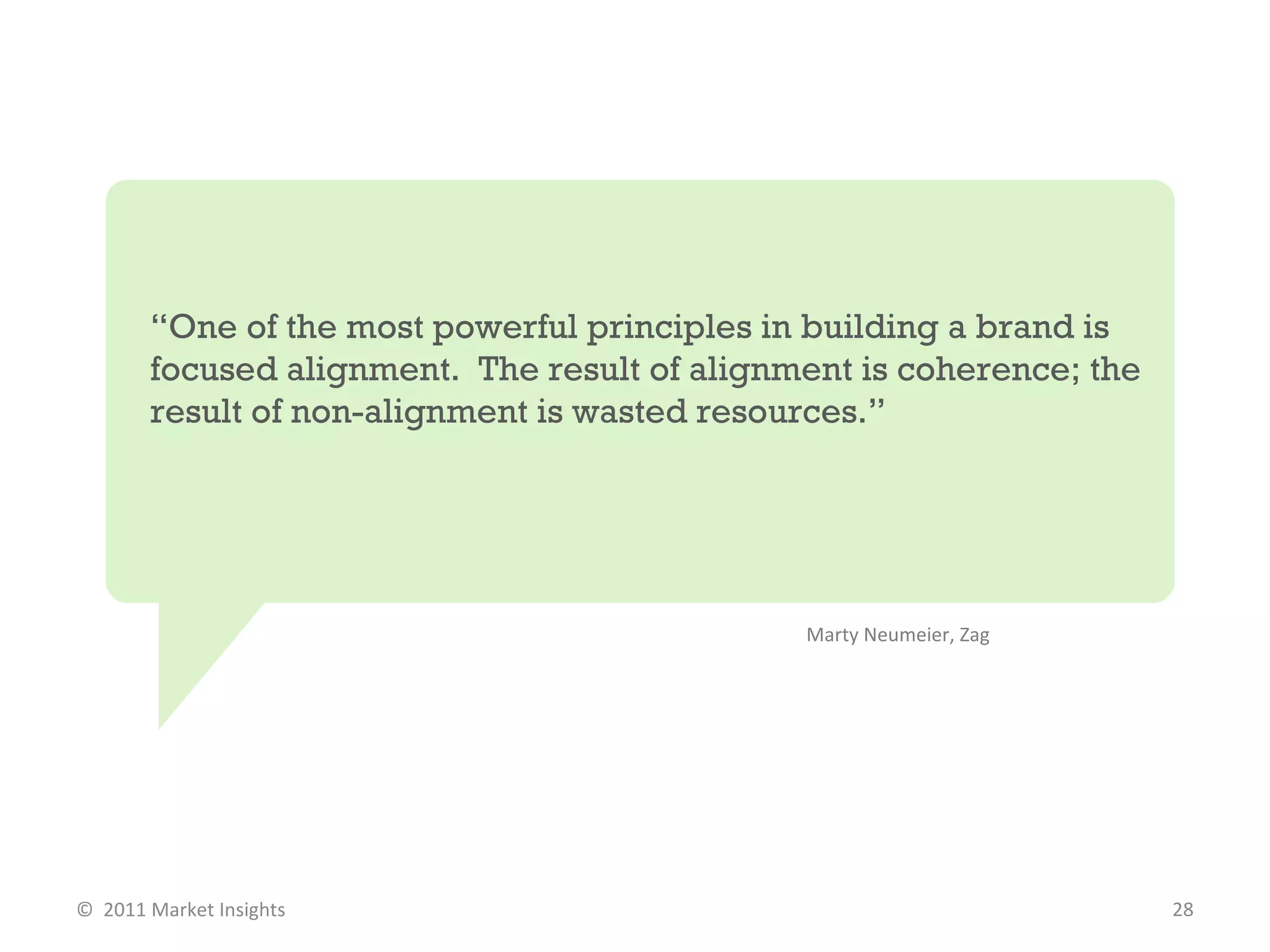 “One of the most powerful principles in building a brand is focused alignment.  The result of alignment is coherence; the result of non-alignment is wasted resources.”

Marty Neumeier, Zag

©  2011 Market Insights

28